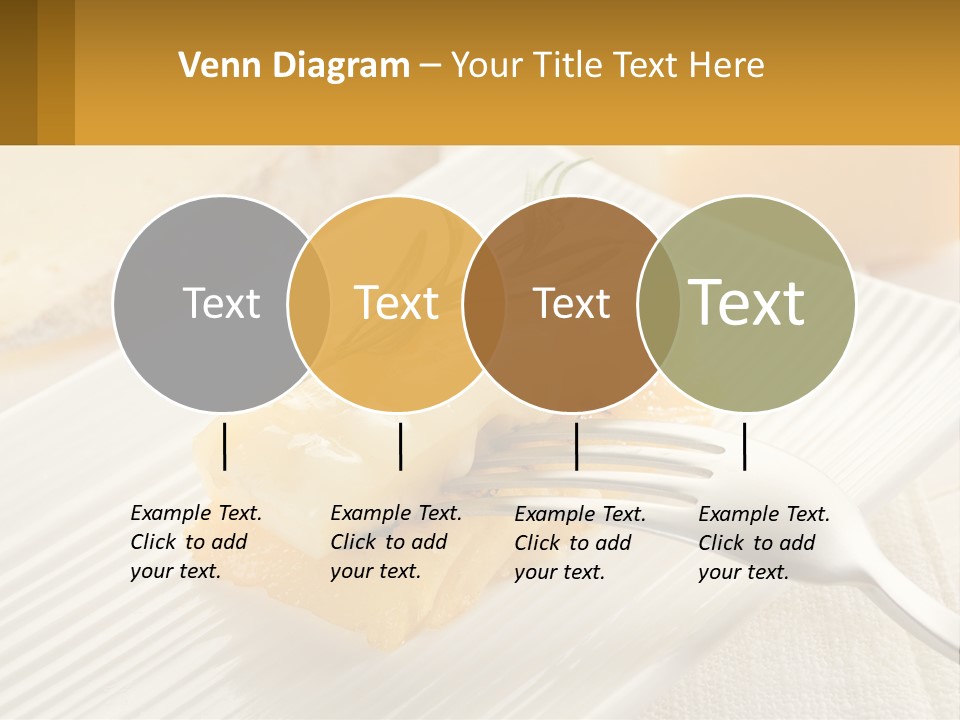 Venn Diagram – Your Title Text Here

Text

Text

Text

Text

Example Text. Click to add your text.

Example Text. Click to add your text.

Example Text. Click to add your text.

Example Text. Click to add your text.